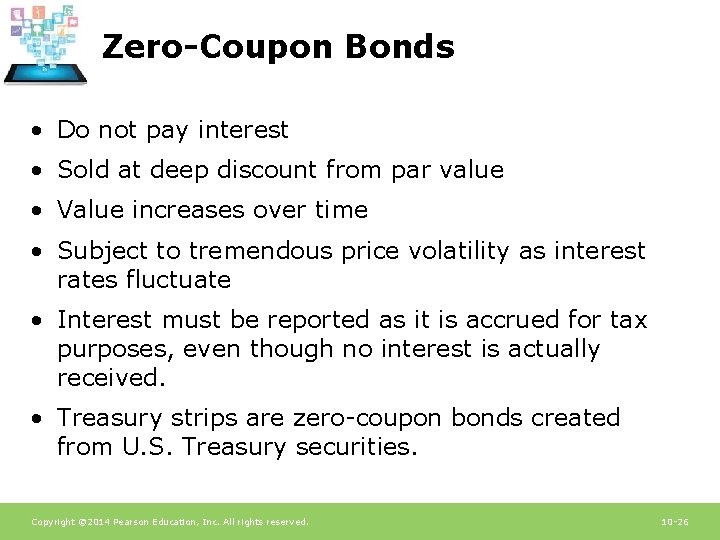 Zero-Coupon Bonds

• Do not pay interest

• Sold at deep discount from par value

• Value increases over time

• Subject to tremendous price volatility as interest rates fluctuate

• Interest must be reported as it is accrued for tax purposes, even though no interest is actually received.

• Treasury strips are zero-coupon bonds created from U.S. Treasury securities.

Copyright ©2014 Pearson Education, Inc. All rights reserved.

10-26